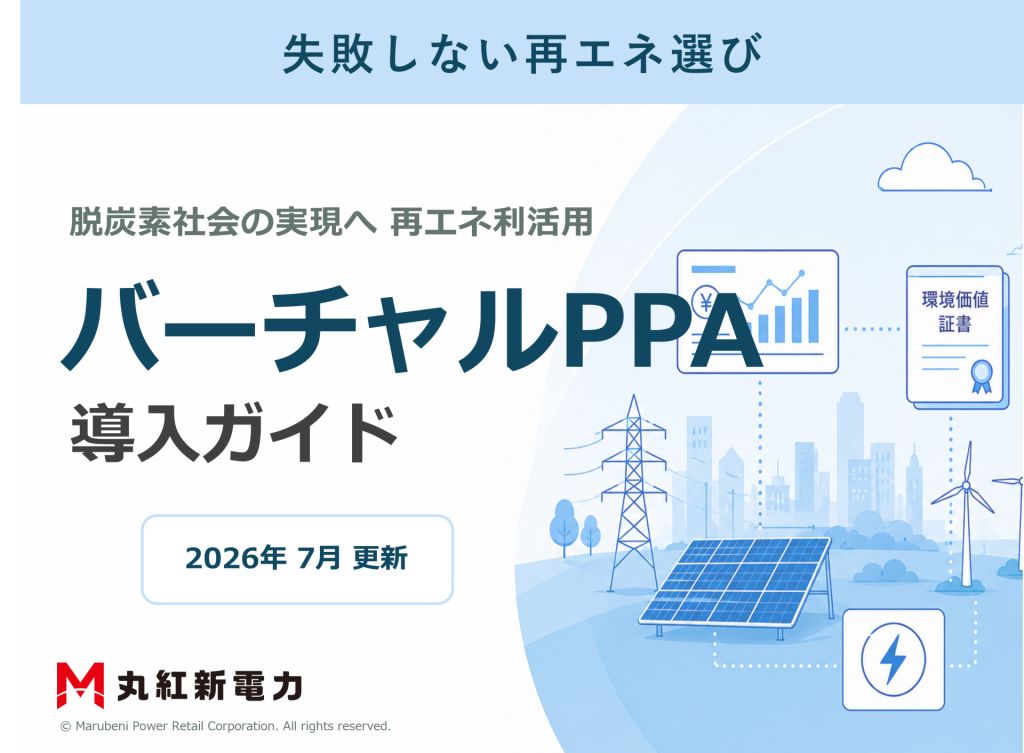 失敗しない再エネ選び

脱炭素社会の実現へ 再エネ利活用

バーチャルPPA

導入ガイド

2026年 7月 更新

¥

環境価値証書

丸紅新電力

© Marubeni Power Retail Corporation. All rights reserved.